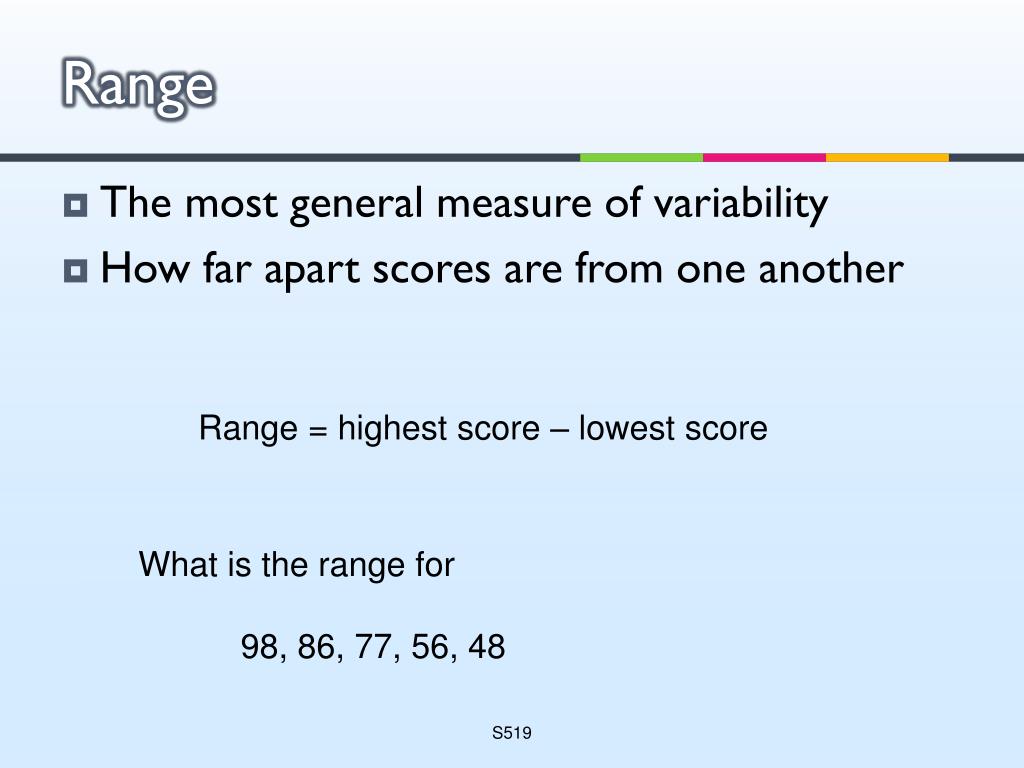 Range

The most general measure of variability
How far apart scores are from one another

Range = highest score – lowest score

What is the range for

98, 86, 77, 56, 48

S519